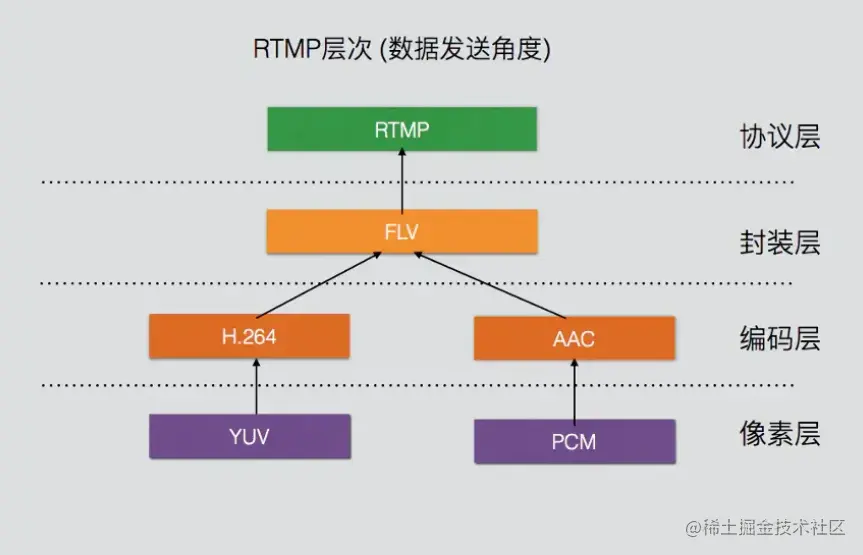 RTMP层次 (数据发送角度)

RTMP
协议层

FLV
封装层

H.264
AAC
编码层

YUV
PCM
像素层

@稀土掘金技术社区